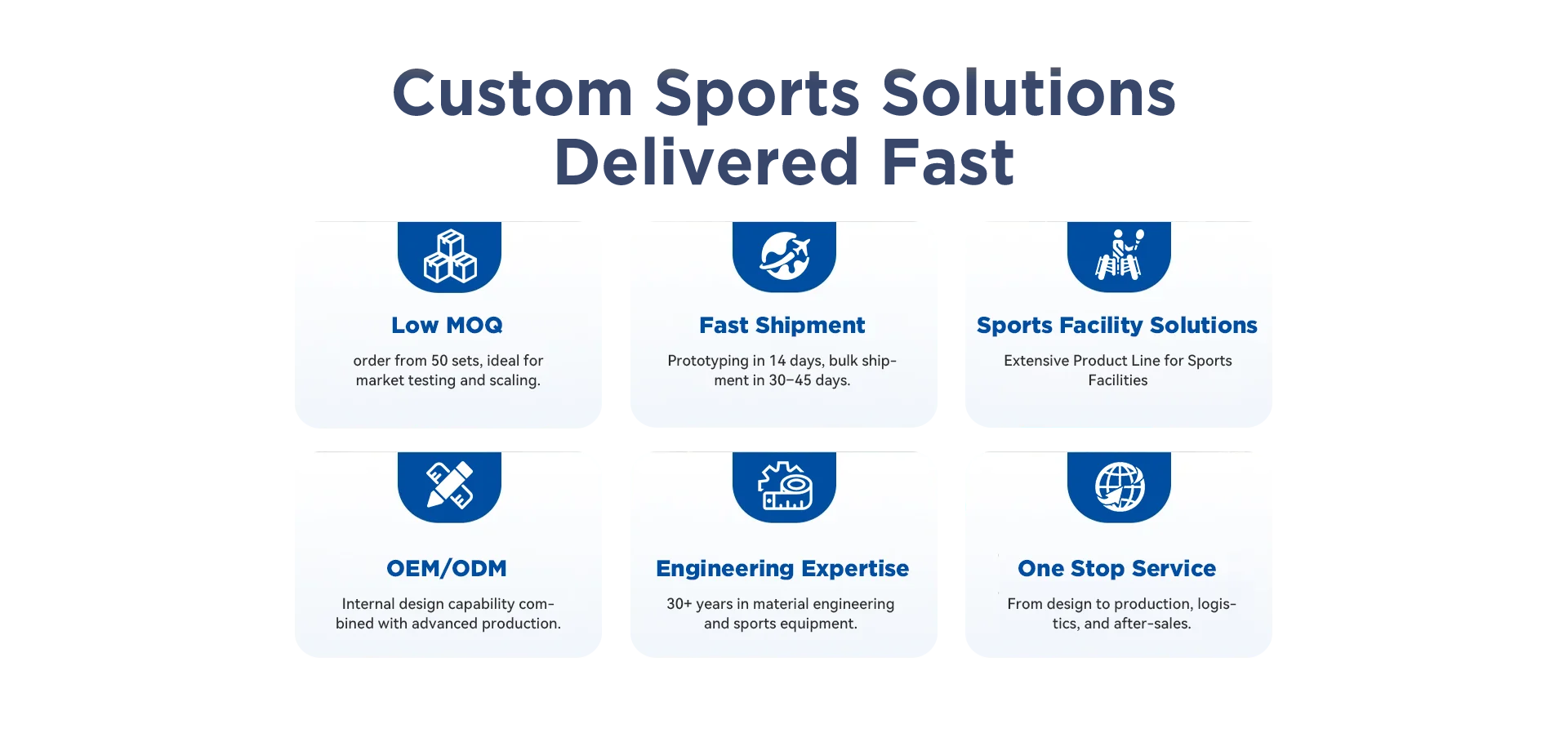 Custom Sports Solutions Delivered Fast

Low MOQ

order from 50 sets, ideal for market testing and scaling.

Fast Shipment

Prototyping in 14 days, bulk shipment in 30–45 days.

Sports Facility Solutions

Extensive Product Line for Sports Facilities

OEM/ODM

Internal design capability combined with advanced production.

Engineering Expertise

30+ years in material engineering and sports equipment.

One Stop Service

From design to production, logistics, and after-sales.